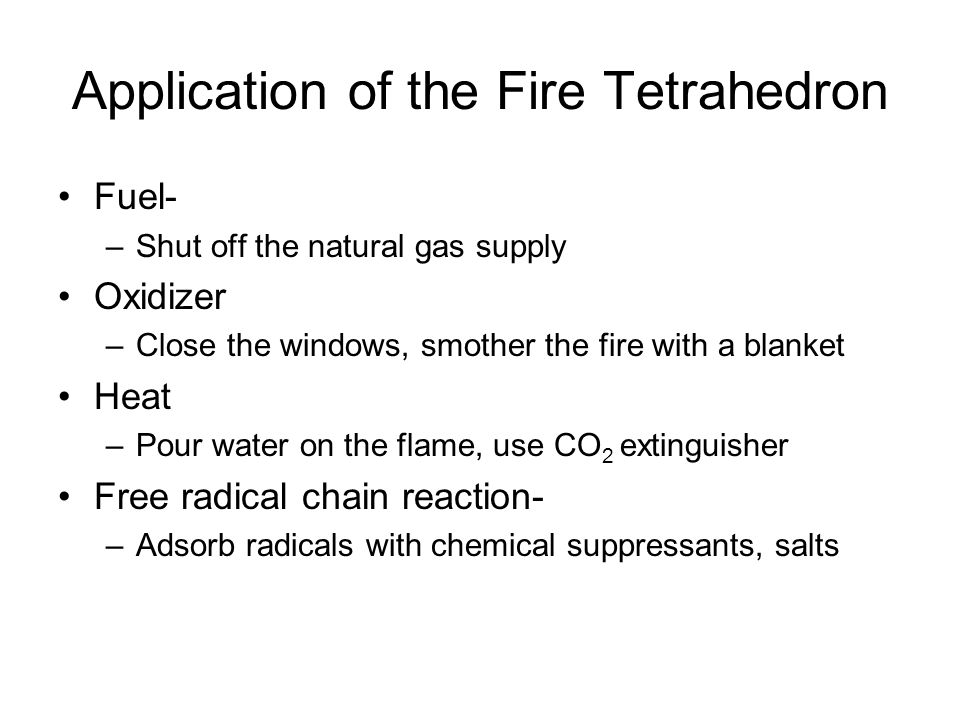 Application of the Fire Tetrahedron

• Fuel-
  – Shut off the natural gas supply
• Oxidizer
  – Close the windows, smother the fire with a blanket
• Heat
  – Pour water on the flame, use $CO_2$ extinguisher
• Free radical chain reaction-
  – Adsorb radicals with chemical suppressants, salts